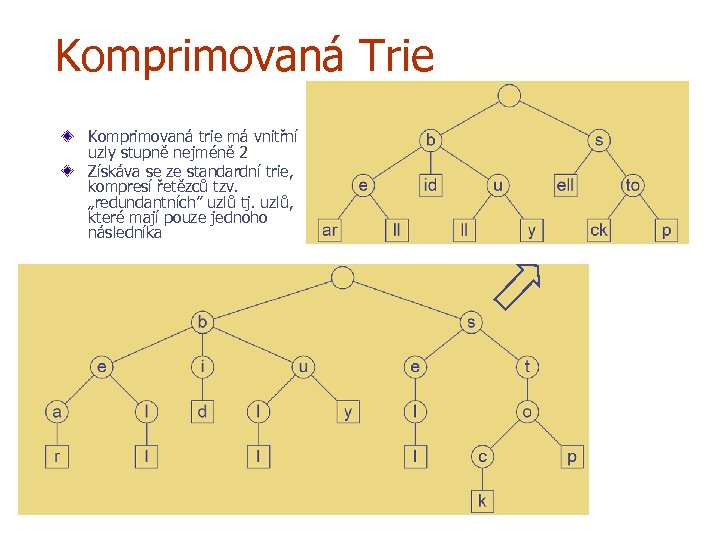 Komprimovaná Trie

Komprimovaná trie má vnitřní uzly stupně nejméně 2

Získáva se ze standardní trie, kompresí řetězců tzv. „redundantních" uzlů tj. uzlů, které mají pouze jednoho následníka

b
s
e
id
u
ell
to
ar
ll
ll
y
ck
p

b
s
e
i
u
e
t
a
l
d
l
y
l
o
r
l
l
l
c
p
k